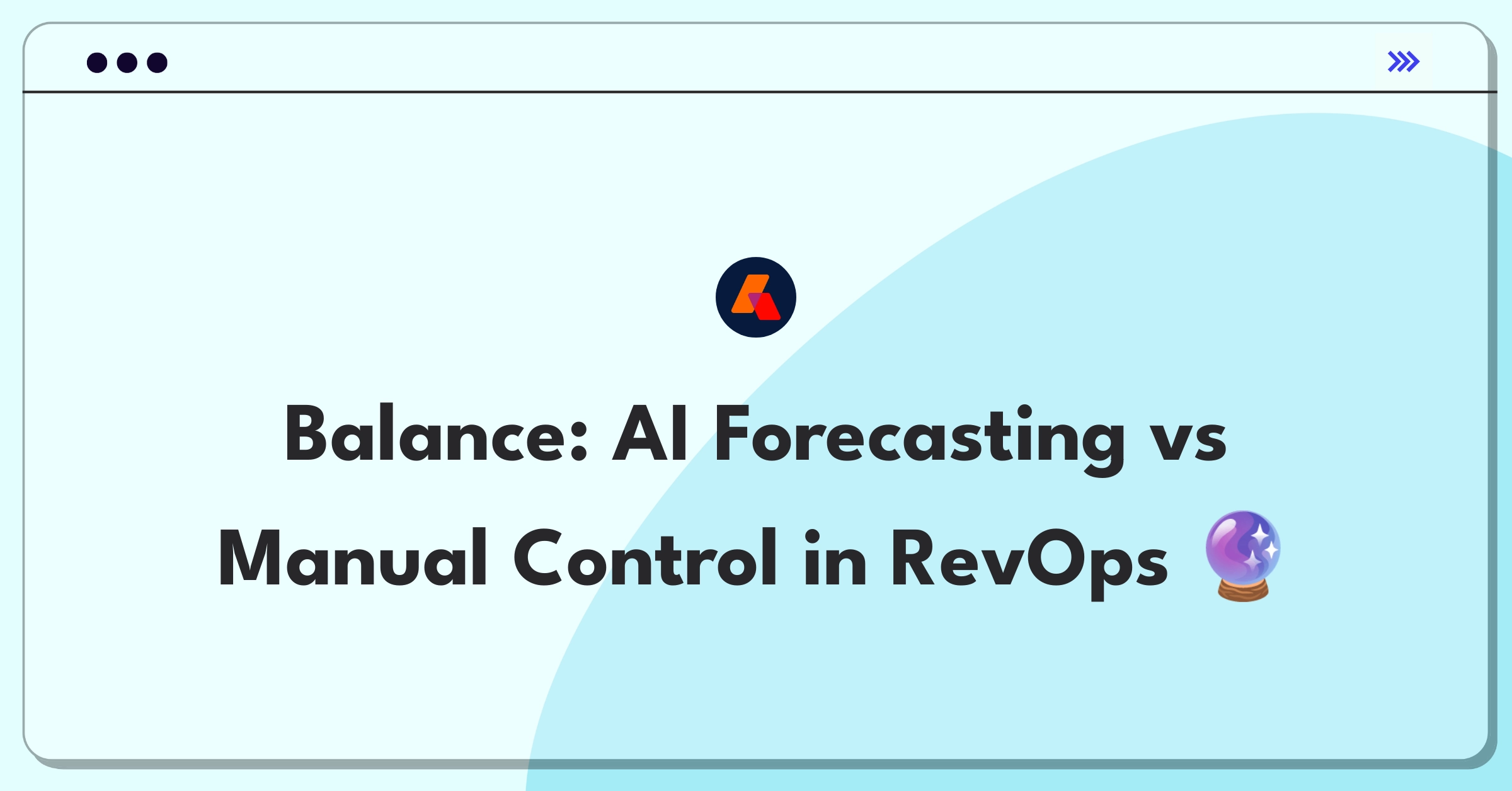 Balance: AI Forecasting vs Manual Control in RevOps 🔮